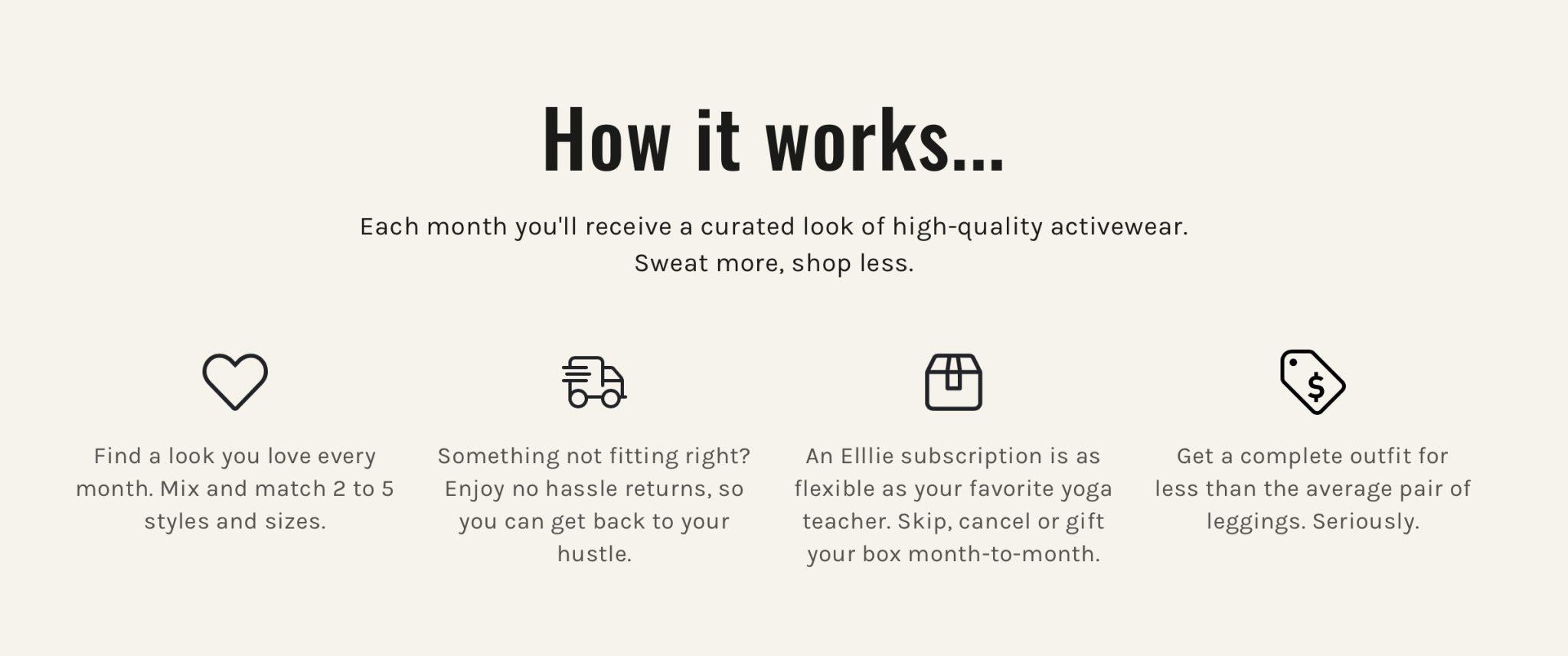 How it works...

Each month you'll receive a curated look of high-quality activewear. Sweat more, shop less.

Find a look you love every month. Mix and match 2 to 5 styles and sizes.

Something not fitting right? Enjoy no hassle returns, so you can get back to your hustle.

An Elllie subscription is as flexible as your favorite yoga teacher. Skip, cancel or gift your box month-to-month.

Get a complete outfit for less than the average pair of leggings. Seriously.